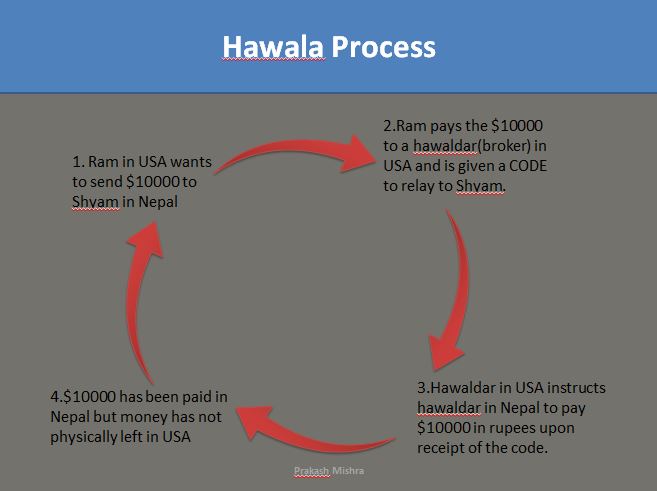 Hawala Process

1. Ram in USA wants to send \$10000 to Shyam in Nepal

2.Ram pays the \$10000 to a hawaldar(broker) in USA and is given a CODE to relay to Shyam.

3.Hawaldar in USA instructs hawaldar in Nepal to pay \$10000 in rupees upon receipt of the code.

4.\$10000 has been paid in Nepal but money has not physically left in USA

Prakash Mishra